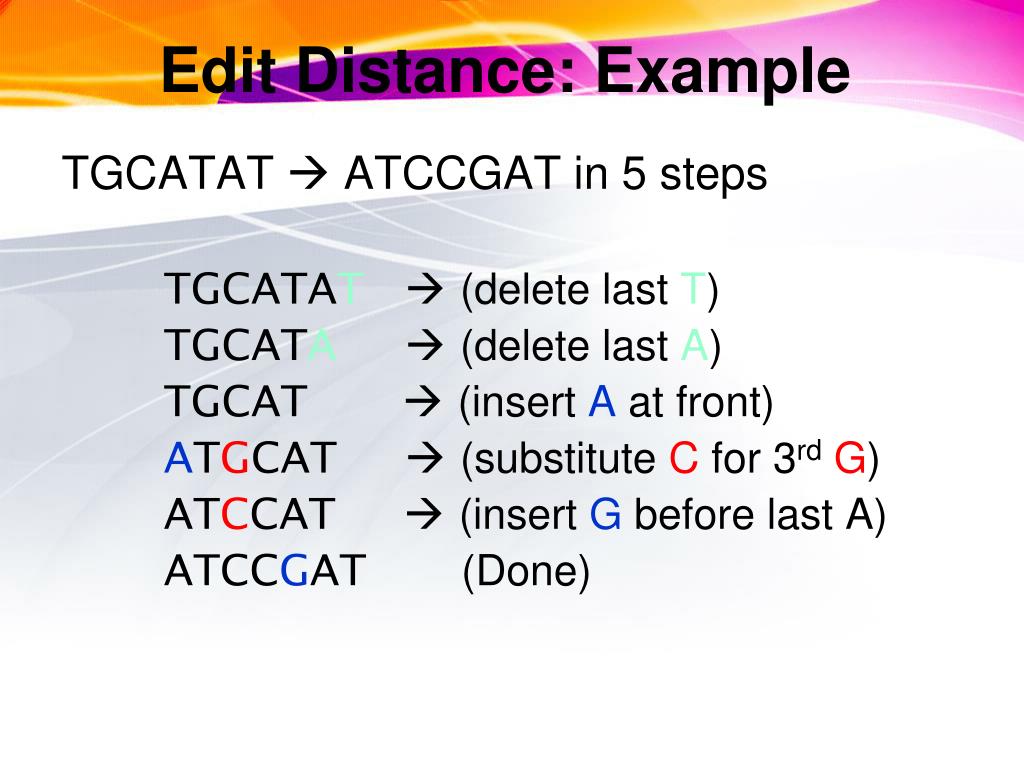 Edit Distance: Example

TGCATAT → ATCCGAT in 5 steps

TGCATAT → (delete last T)
TGCATA → (delete last A)
TGCAT → (insert A at front)
ATGCAT → (substitute C for 3$^{rd}$ G)
ATCCAT → (insert G before last A)
ATCCGAT (Done)